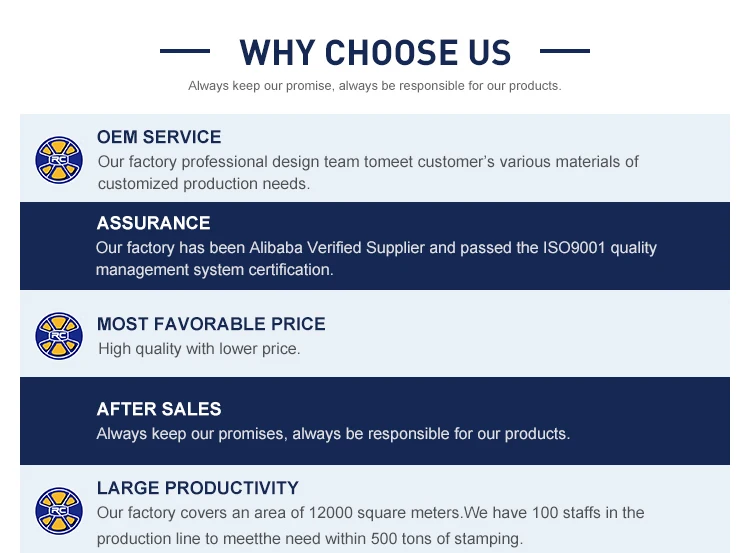 WHY CHOOSE US

Always keep our promise, always be responsible for our products.

RC

OEM SERVICE

Our factory professional design team tomeet customer's various materials of customized production needs.

ASSURANCE

Our factory has been Alibaba Verified Supplier and passed the ISO9001 quality management system certification.

RC

MOST FAVORABLE PRICE

High quality with lower price.

AFTER SALES

Always keep our promises, always be responsible for our products.

RC

LARGE PRODUCTIVITY

Our factory covers an area of 12000 square meters.We have 100 staffs in the production line to meetthe need within 500 tons of stamping.